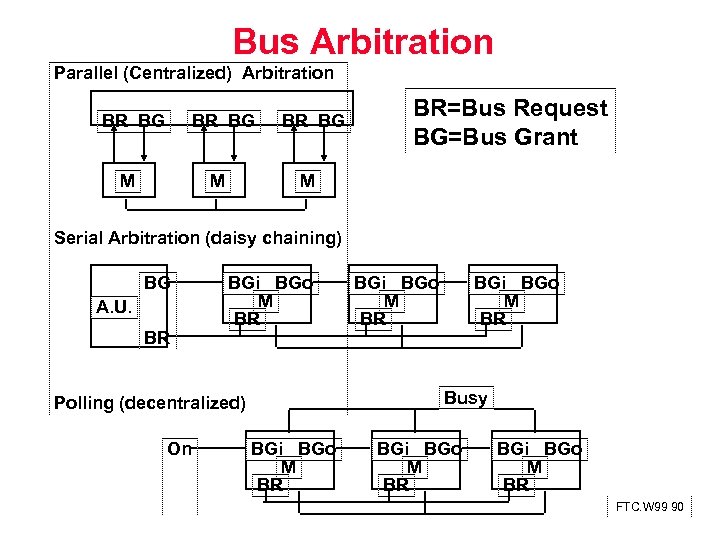 Bus Arbitration

Parallel (Centralized) Arbitration

BR BG BR BG BR BG

M M M

BR=Bus Request
BG=Bus Grant

Serial Arbitration (daisy chaining)

A.U. BG BR

BGi BGo M BR BGi BGo M BR BGi BGo M BR

Polling (decentralized)

Busy

On

BGi BGo M BR BGi BGo M BR BGi BGo M BR

FTC.W99 90